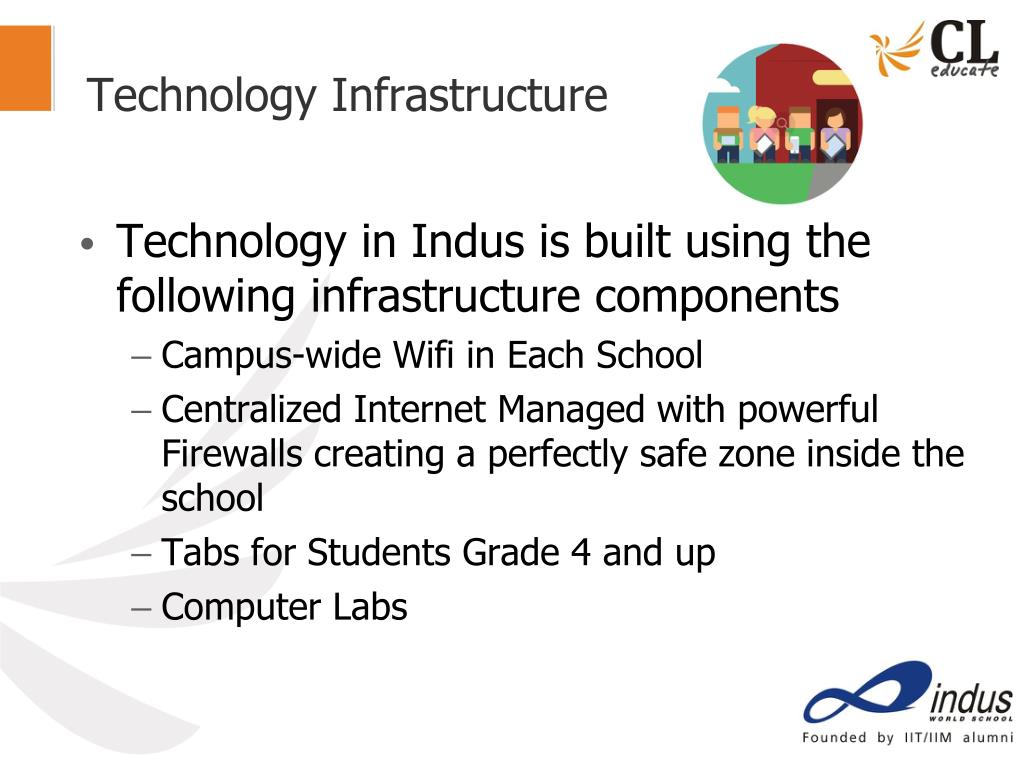 CL
educate

Technology Infrastructure

• Technology in Indus is built using the following infrastructure components
– Campus-wide Wifi in Each School
– Centralized Internet Managed with powerful Firewalls creating a perfectly safe zone inside the school
– Tabs for Students Grade 4 and up
– Computer Labs

indus
WORLD SCHOOL
Founded by IIT/IIM alumni